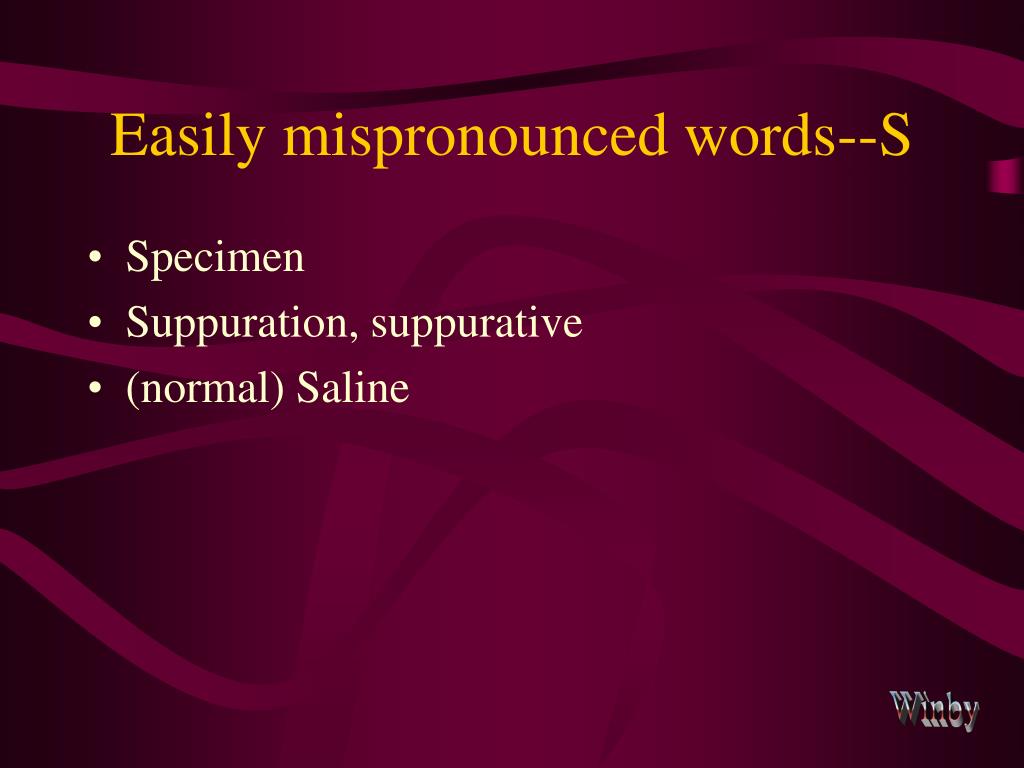 Easily mispronounced words--S

• Specimen
• Suppuration, suppurative
• (normal) Saline

Winby